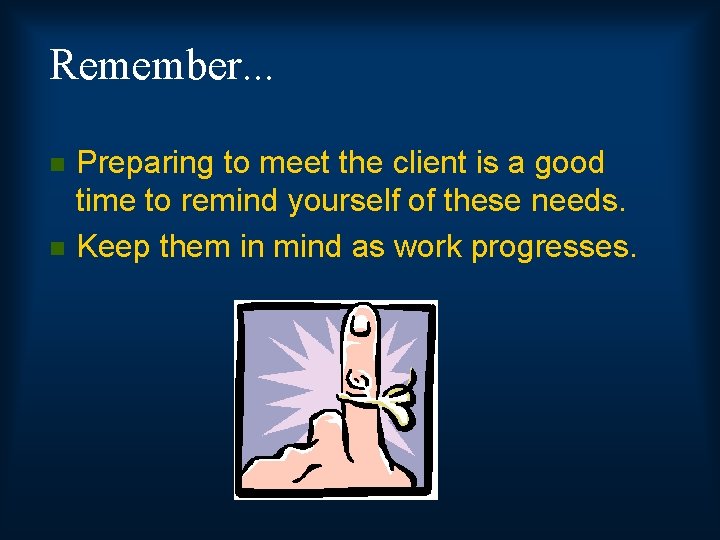 Remember...

- Preparing to meet the client is a good time to remind yourself of these needs.
- Keep them in mind as work progresses.